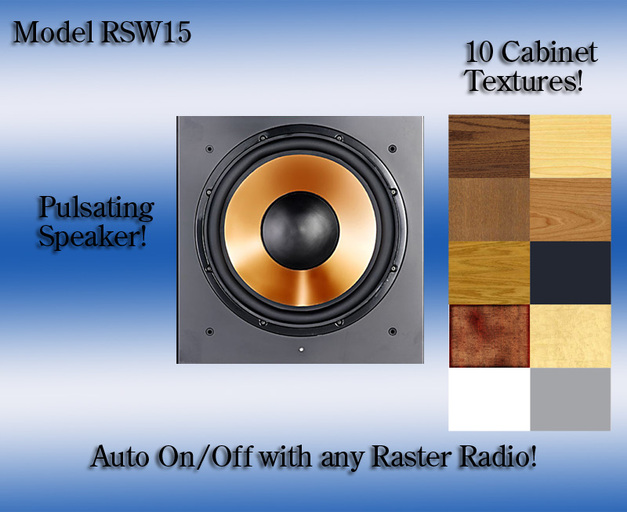 Model RSW15

10 Cabinet Textures!

Pulsating Speaker!

Auto On/Off with any Raster Radio!